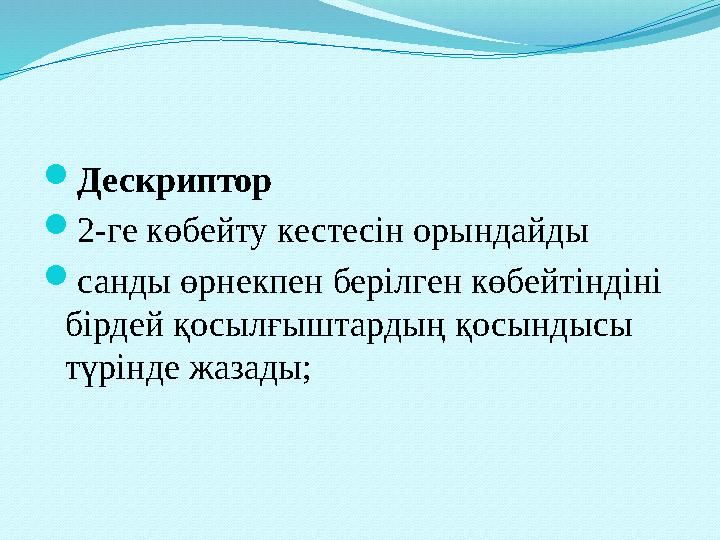 Дескриптор

2-ге көбейту кестесін орындайды

санды өрнекпен берілген көбейтіндіні бірдей қосылғыштардың қосындысы түрінде жазады;